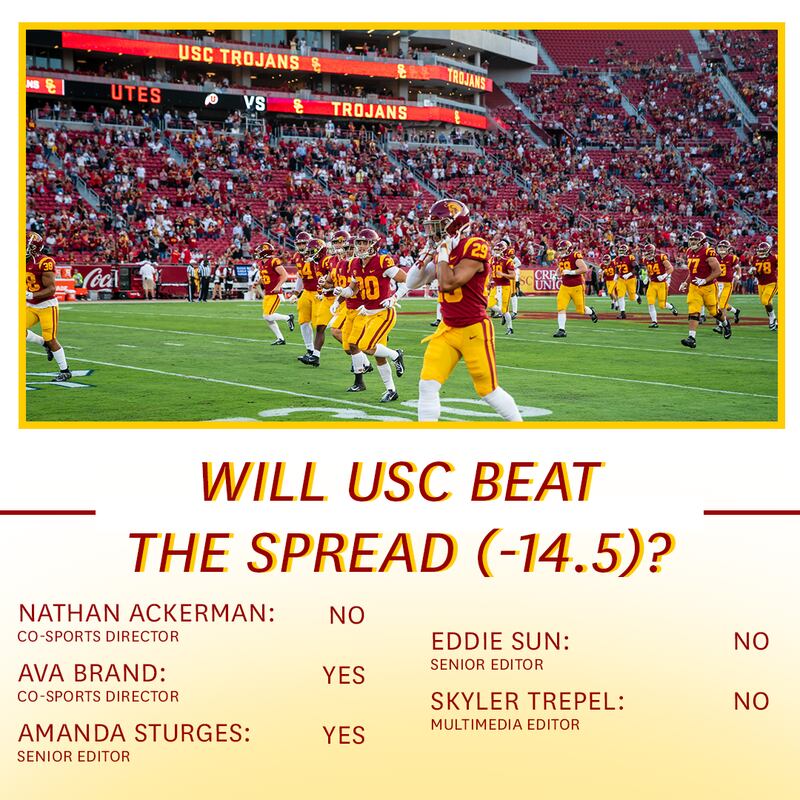 USC TROJANS
TROJANS
UTES
VS
TROJANS

WILL USC BEAT THE SPREAD (-14.5)?

NATHAN ACKERMAN: NO
CO-SPORTS DIRECTOR

AVA BRAND: YES
CO-SPORTS DIRECTOR

AMANDA STURGES: YES
SENIOR EDITOR

EDDIE SUN: NO
SENIOR EDITOR

SKYLER TREPEL: NO
MULTIMEDIA EDITOR